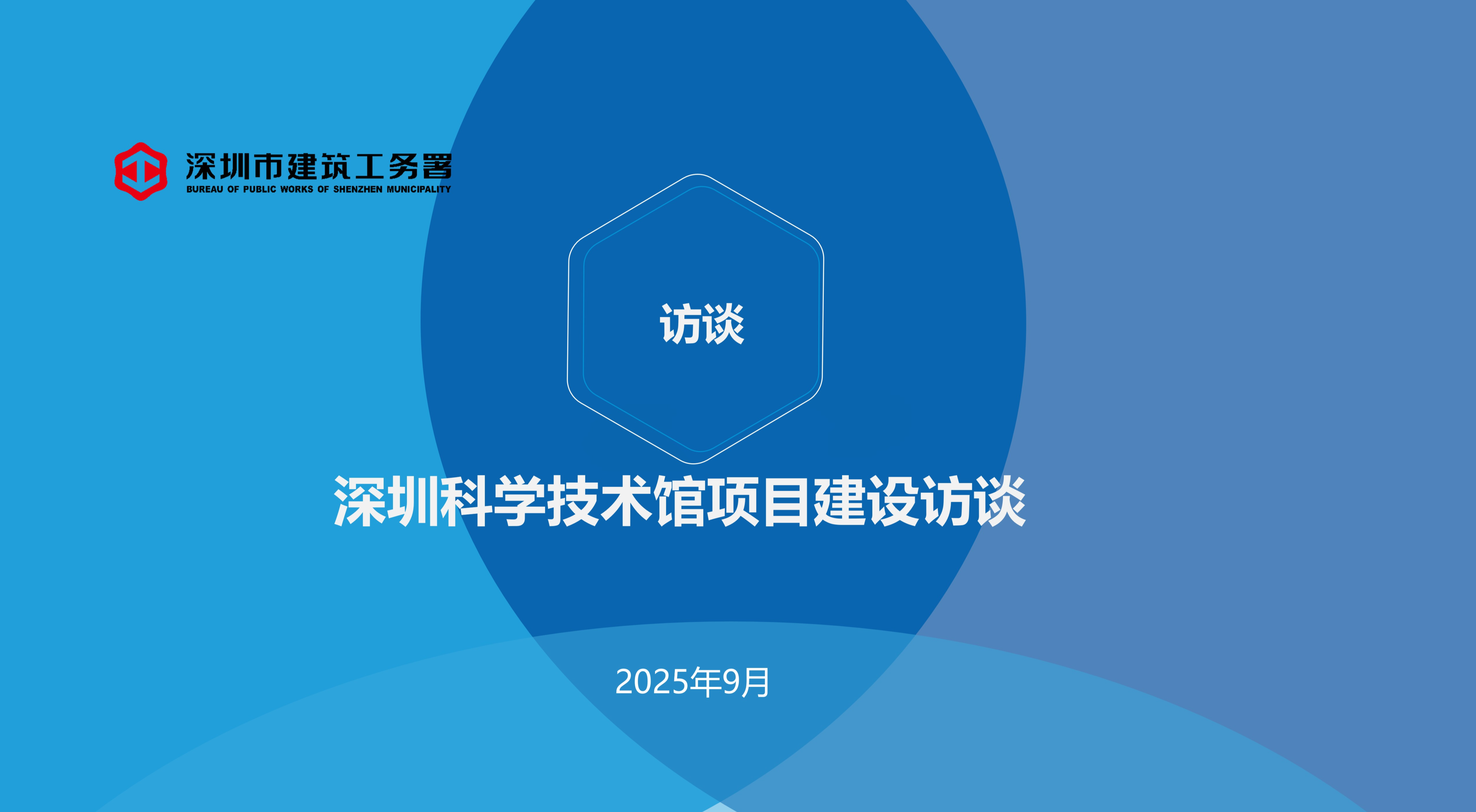 深圳市建筑工务署
BUREAU OF PUBLIC WORKS OF SHENZHEN MUNICIPALITY

访谈

深圳科学技术馆项目建设访谈

2025年9月